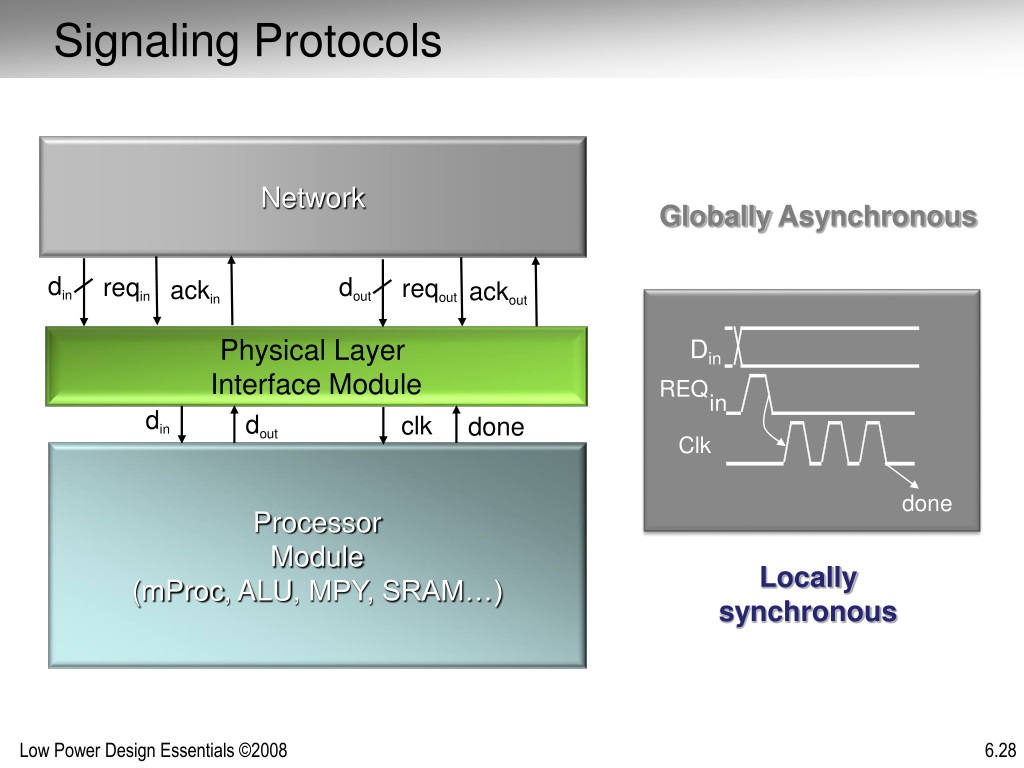 Signaling Protocols

Network

$d_{in}$ $req_{in}$ $ack_{in}$ $d_{out}$ $req_{out}$ $ack_{out}$

Physical Layer
Interface Module

$d_{in}$ $d_{out}$ clk done

Processor
Module
(mProc, ALU, MPY, SRAM…)

Globally Asynchronous

$D_{in}$
$REQ_{in}$
Clk
done

Locally
synchronous

Low Power Design Essentials ©2008

6.28